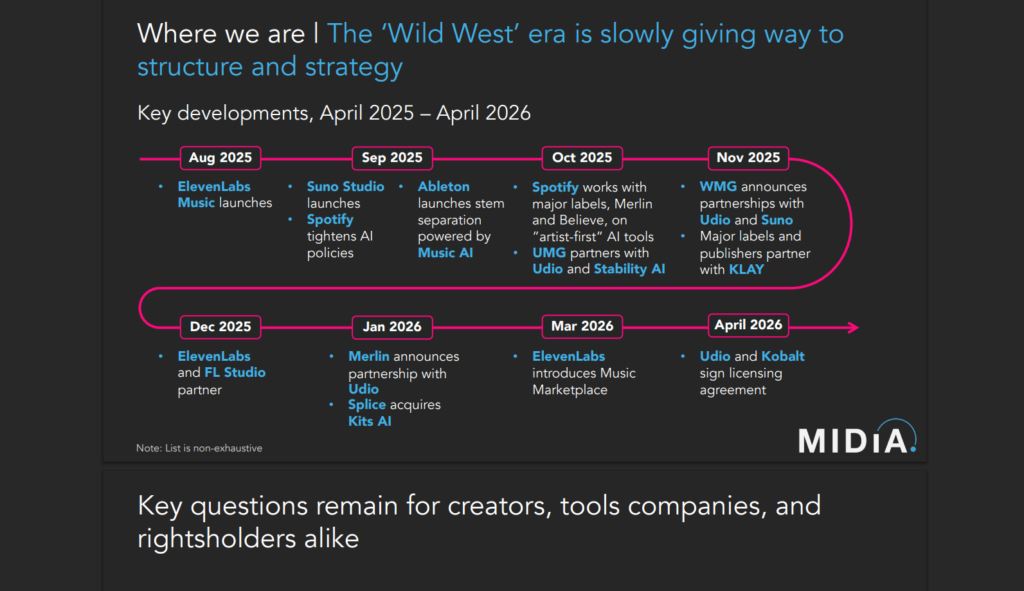 Where we are | The 'Wild West' era is slowly giving way to structure and strategy

Key developments, April 2025 – April 2026

Aug 2025

• ElevenLabs Music launches

Sep 2025

• Suno Studio launches
• Spotify tightens AI policies

• Ableton launches stem separation powered by Music AI

Oct 2025

• Spotify works with major labels, Merlin and Believe, on "artist-first" AI tools
• UMG partners with Udio and Stability AI

Nov 2025

• WMG announces partnerships with Udio and Suno
• Major labels and publishers partner with KLAY

Dec 2025

• ElevenLabs and FL Studio partner

Jan 2026

• Merlin announces partnership with Udio
• Splice acquires Kits AI

Mar 2026

• ElevenLabs introduces Music Marketplace

April 2026

• Udio and Kobalt sign licensing agreement

Note: List is non-exhaustive

MIDiA.

Key questions remain for creators, tools companies, and rightsholders alike